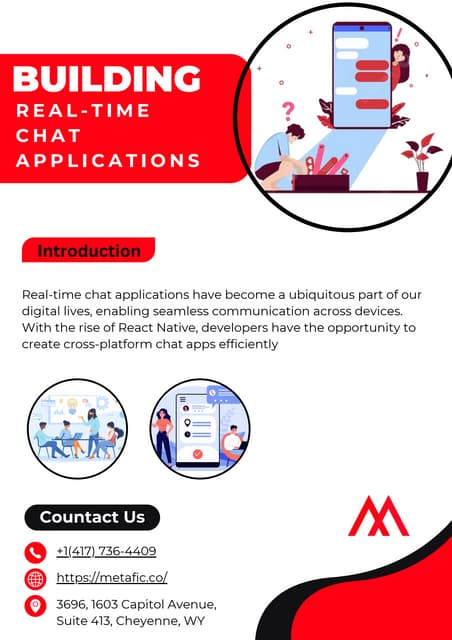 BUILDING
REAL-TIME CHAT APPLICATIONS

Introduction

Real-time chat applications have become a ubiquitous part of our digital lives, enabling seamless communication across devices. With the rise of React Native, developers have the opportunity to create cross-platform chat apps efficiently

Countact Us

+1(417) 736-4409

https://metafic.co/

3696, 1603 Capitol Avenue, Suite 413, Cheyenne, WY